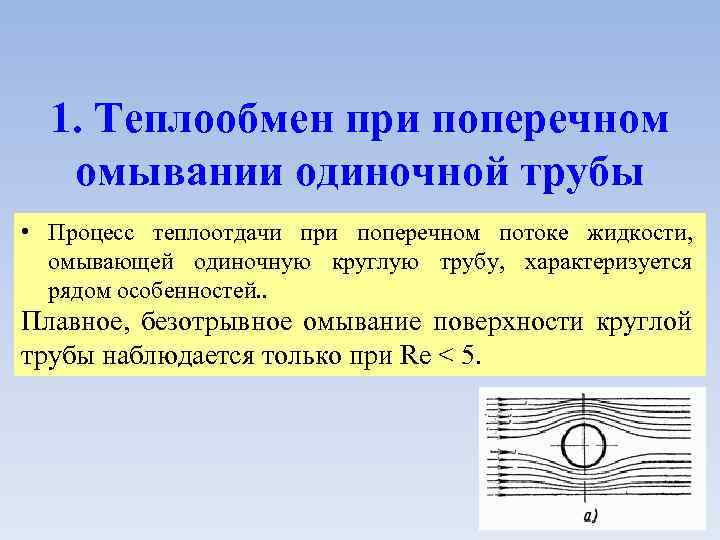 1. Теплообмен при поперечном омывании одиночной трубы

• Процесс теплоотдачи при поперечном потоке жидкости, омывающей одиночную круглую трубу, характеризуется рядом особенностей..

Плавное, безотрывное омывание поверхности круглой трубы наблюдается только при Re < 5.

а)